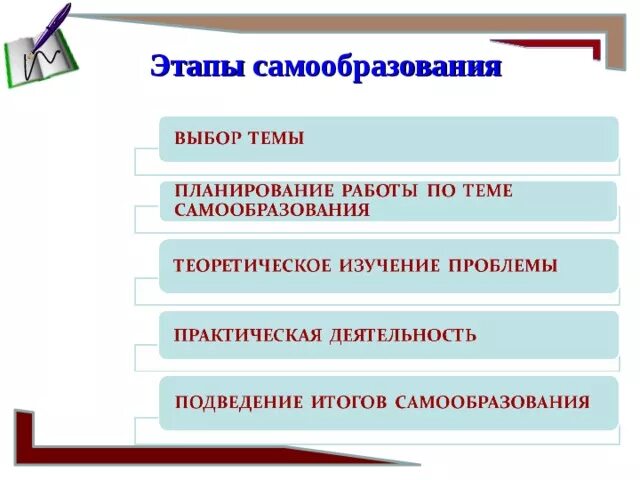 Этапы самообразования

ВЫБОР ТЕМЫ

ПЛАНИРОВАНИЕ РАБОТЫ ПО ТЕМЕ САМООБРАЗОВАНИЯ

ТЕОРЕТИЧЕСКОЕ ИЗУЧЕНИЕ ПРОБЛЕМЫ

ПРАКТИЧЕСКАЯ ДЕЯТЕЛЬНОСТЬ

ПОДВЕДЕНИЕ ИТОГОВ САМООБРАЗОВАНИЯ